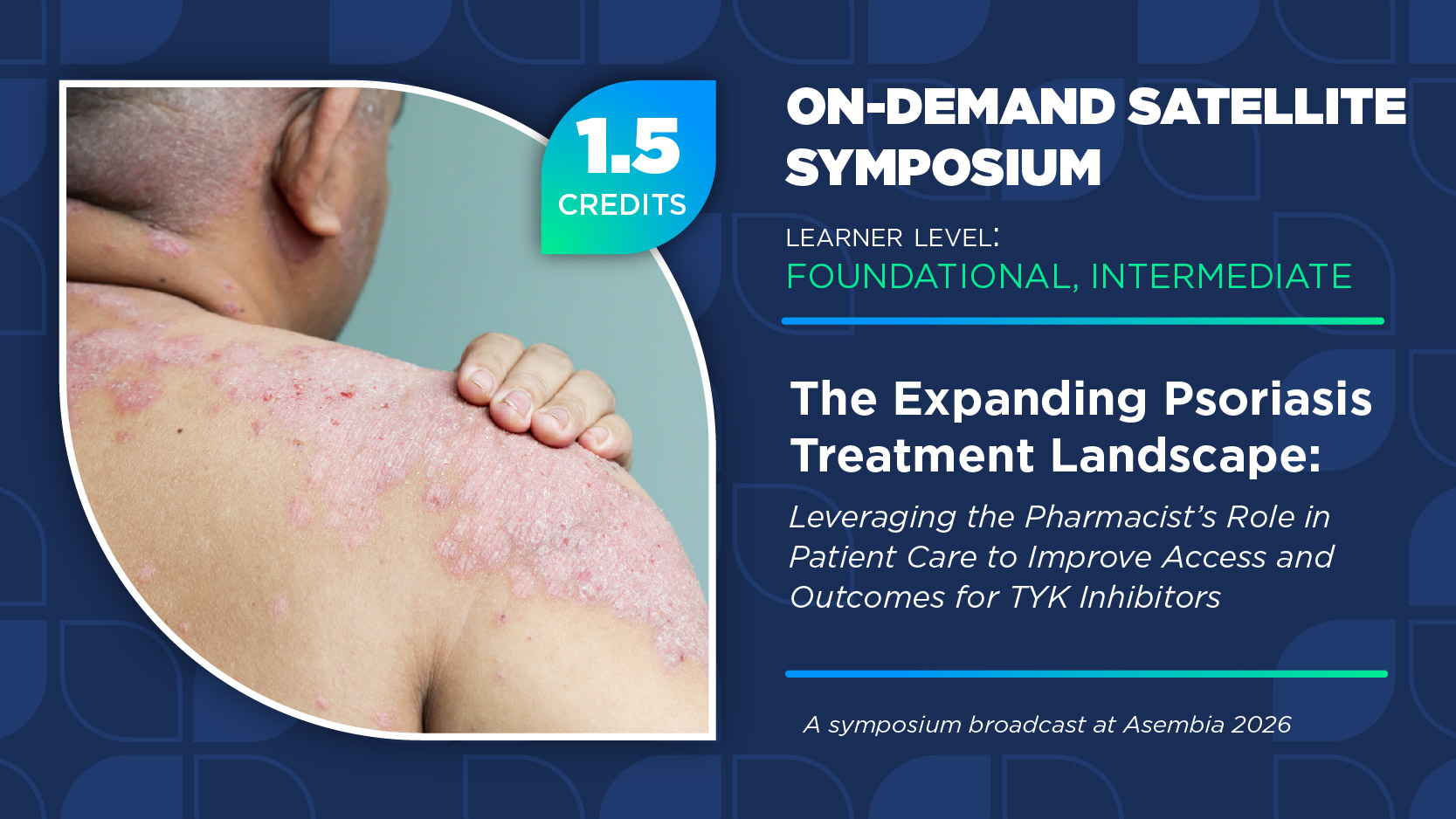 1.5
CREDITS

ON-DEMAND SATELLITE SYMPOSIUM

LEARNER LEVEL:
FOUNDATIONAL, INTERMEDIATE

The Expanding Psoriasis Treatment Landscape:

Leveraging the Pharmacist's Role in Patient Care to Improve Access and Outcomes for TYK Inhibitors

A symposium broadcast at Asembia 2026